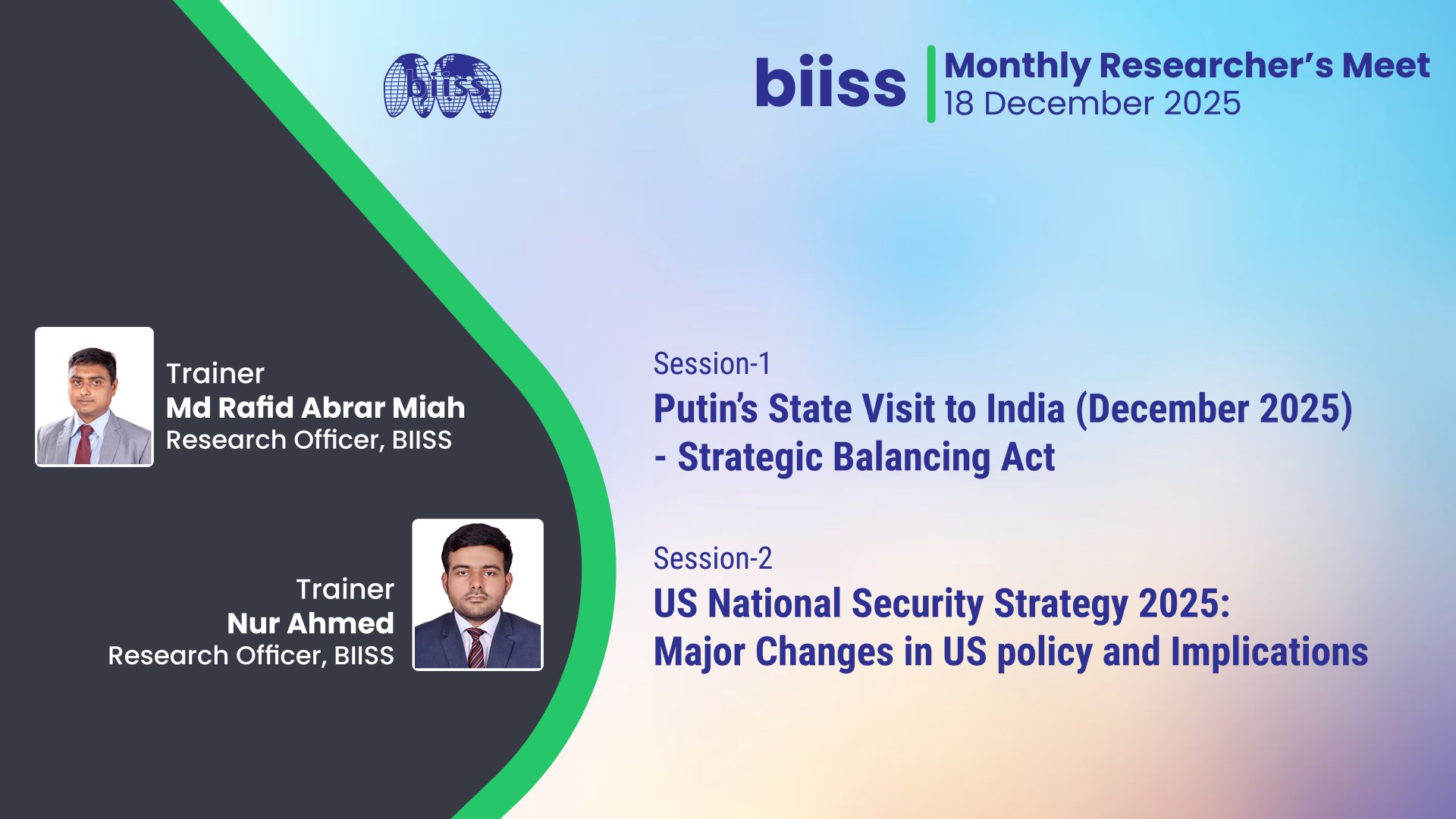 biiss

biiss Monthly Researcher's Meet
18 December 2025

Trainer
Md Rafid Abrar Miah
Research Officer, BIISS

Trainer
Nur Ahmed
Research Officer, BIISS

Session-1
Putin's State Visit to India (December 2025) - Strategic Balancing Act

Session-2
US National Security Strategy 2025: Major Changes in US policy and Implications